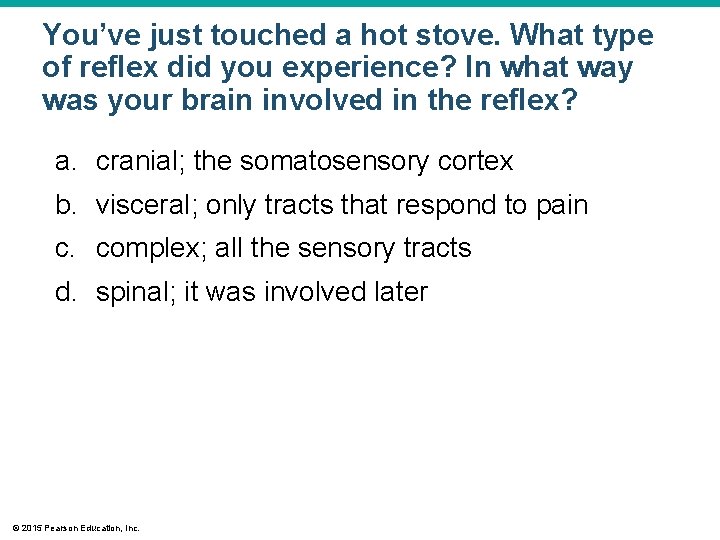 You've just touched a hot stove. What type of reflex did you experience? In what way was your brain involved in the reflex?

a. cranial; the somatosensory cortex
b. visceral; only tracts that respond to pain
c. complex; all the sensory tracts
d. spinal; it was involved later

© 2015 Pearson Education, Inc.